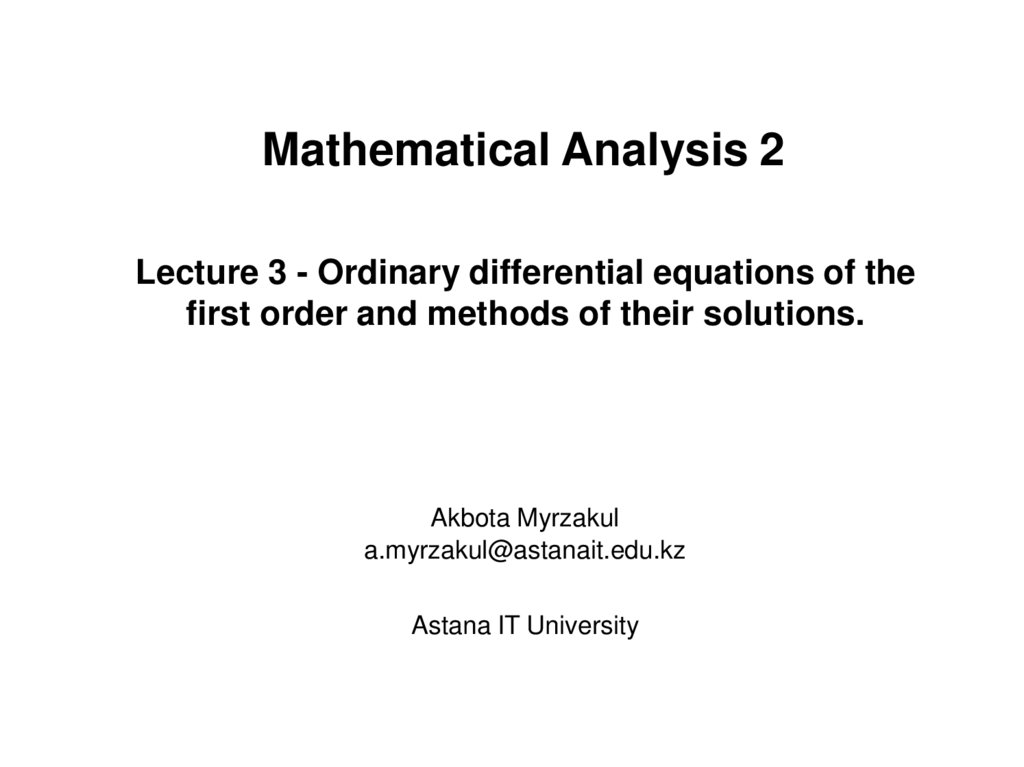 Mathematical Analysis 2

Lecture 3 - Ordinary differential equations of the first order and methods of their solutions.

Akbota Myrzakul
a.myrzakul@astanait.edu.kz

Astana IT University